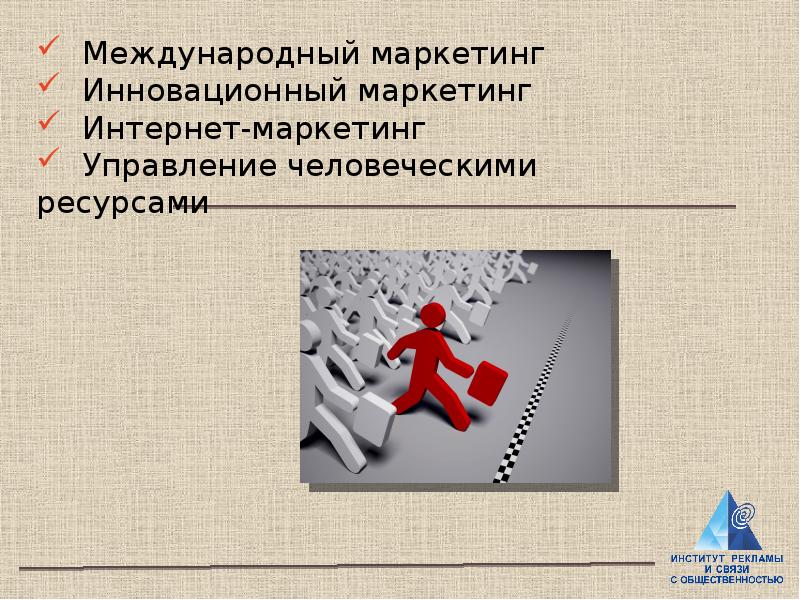 ✓ Международный маркетинг
✓ Инновационный маркетинг
✓ Интернет-маркетинг
✓ Управление человеческими ресурсами

ИНСТИТУТ РЕКЛАМЫ
И СВЯЗИ
С ОБЩЕСТВЕННОСТЬЮ